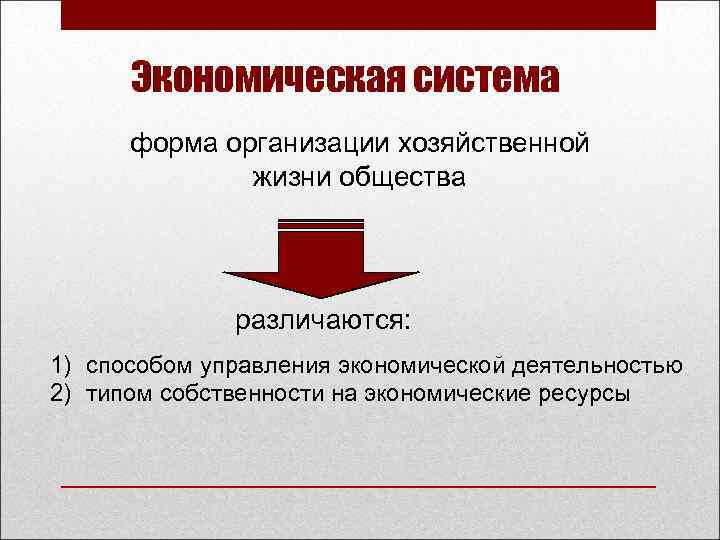 Экономическая система

форма организации хозяйственной жизни общества

различаются:

1) способом управления экономической деятельностью
2) типом собственности на экономические ресурсы